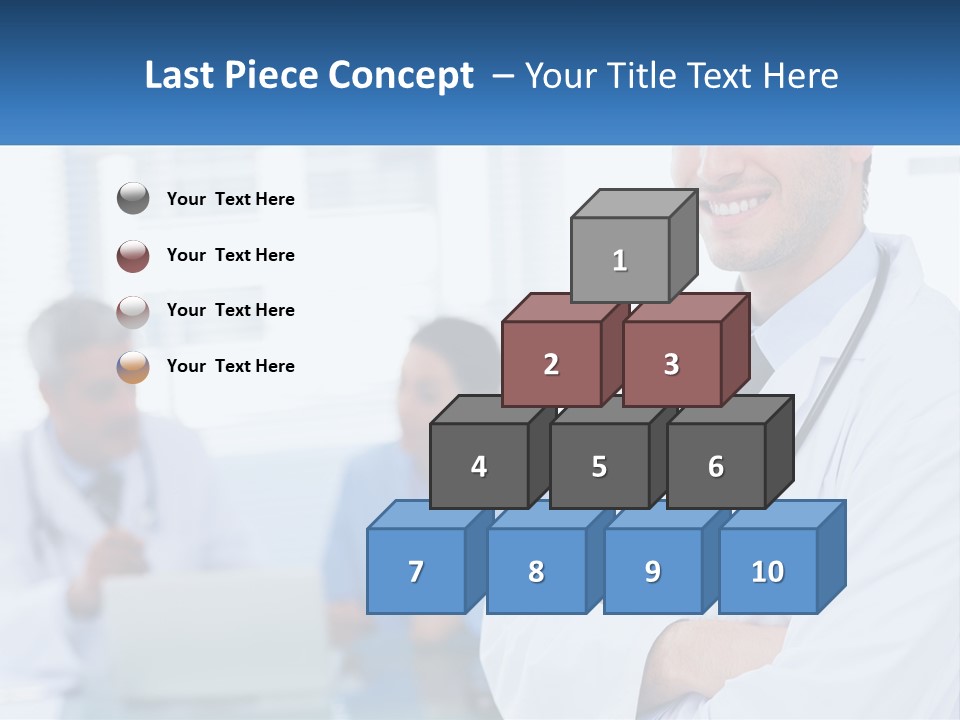 Last Piece Concept – Your Title Text Here

Your Text Here

Your Text Here

Your Text Here

Your Text Here

1

2

3

4

5

6

7

8

9

10